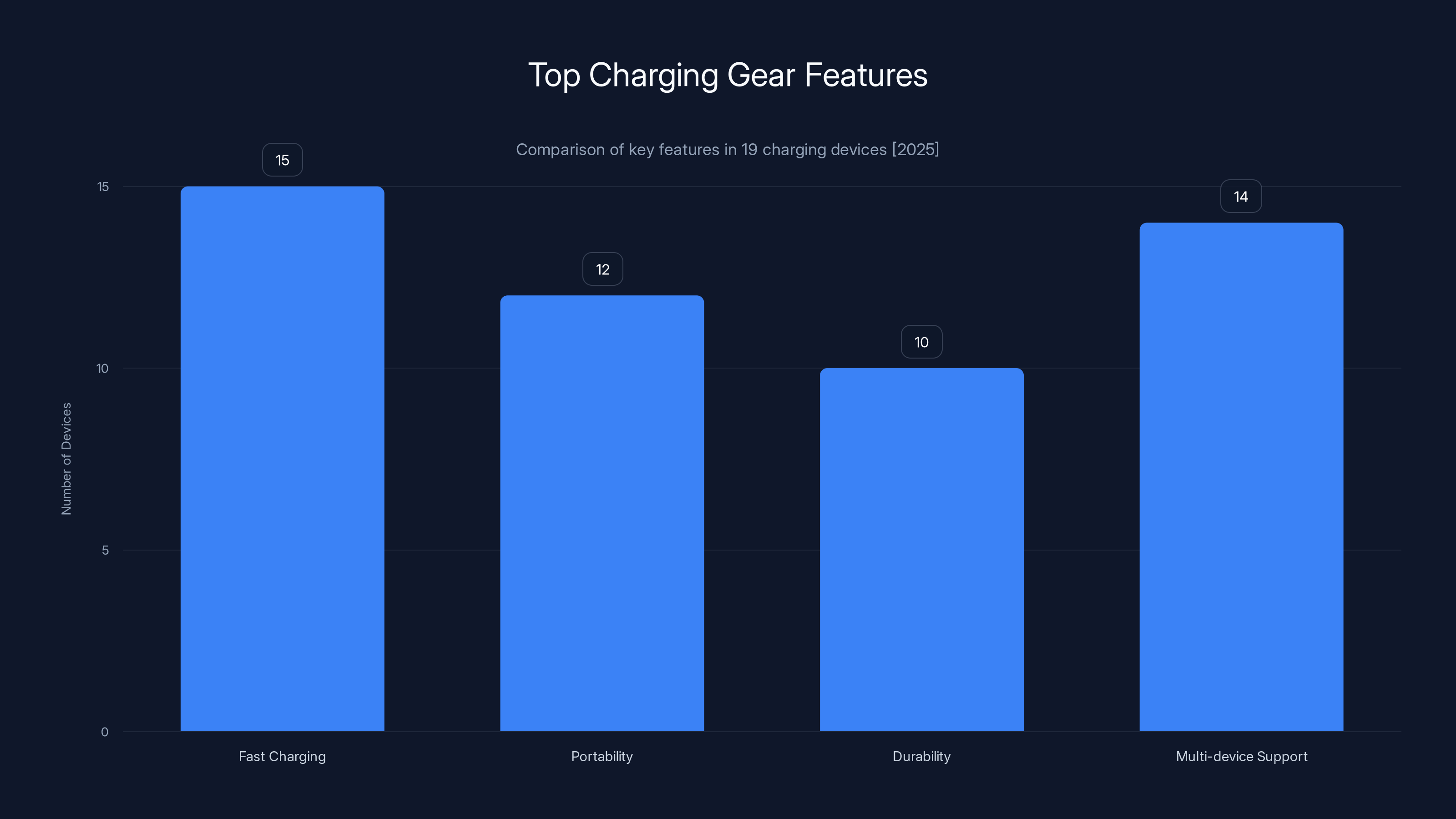 Top Charging Gear Features

Comparison of key features in 19 charging devices [2025]

Number of Devices

15
10
5
0

15
12
10
14

Fast Charging
Portability
Durability
Multi-device Support